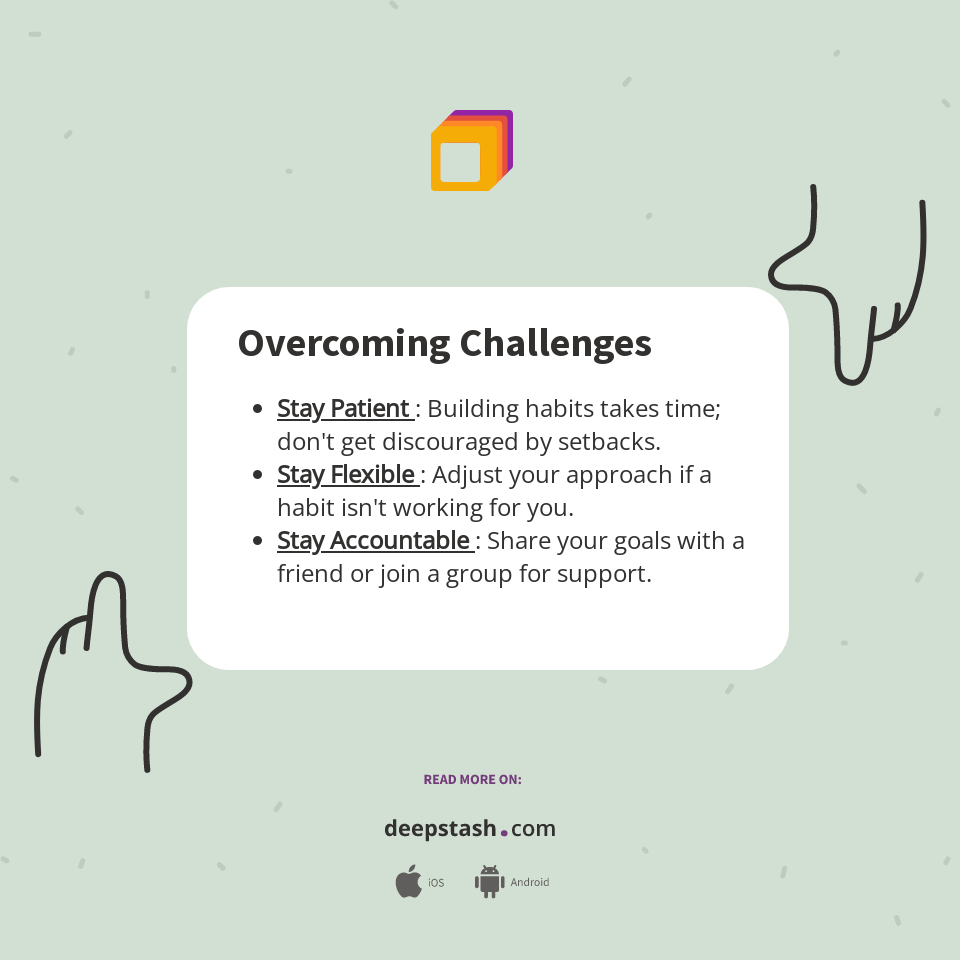 Overcoming Challenges

- Stay Patient : Building habits takes time; don't get discouraged by setbacks.
- Stay Flexible : Adjust your approach if a habit isn't working for you.
- Stay Accountable : Share your goals with a friend or join a group for support.

READ MORE ON:

deepstash.com

iOS Android